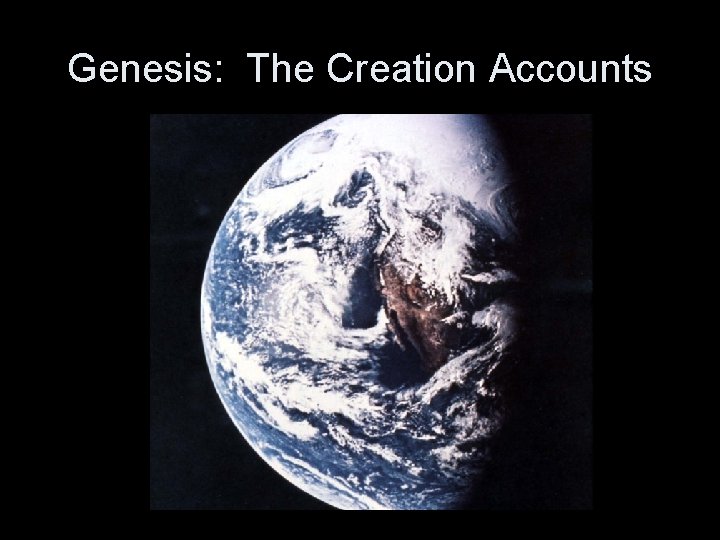 Genesis:  The Creation Accounts